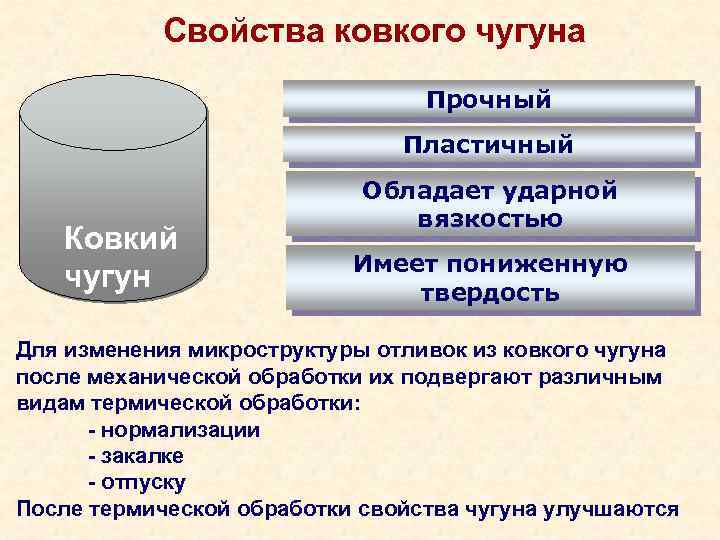 Свойства ковкого чугуна

Ковкий чугун

Прочный

Пластичный

Обладает ударной вязкостью

Имеет пониженную твердость

Для изменения микроструктуры отливок из ковкого чугуна после механической обработки их подвергают различным видам термической обработки:
- нормализации
- закалке
- отпуску
После термической обработки свойства чугуна улучшаются